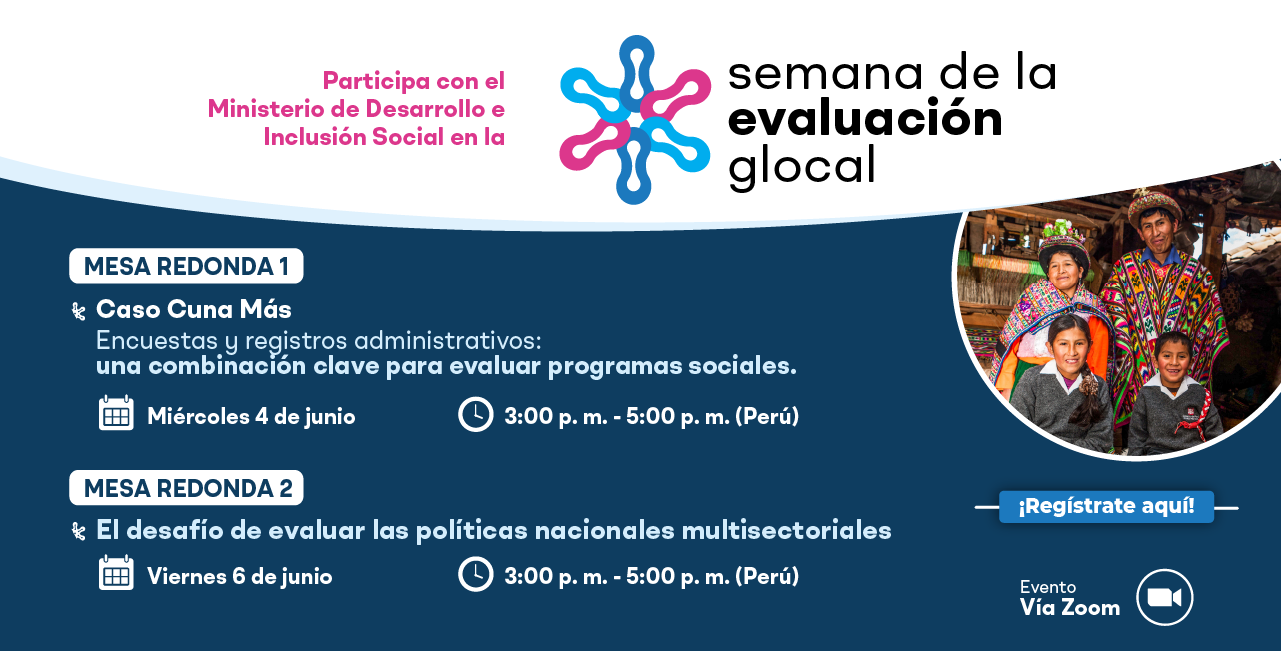 Participa con el Ministerio de Desarrollo e Inclusión Social en la

semana de la
evaluación
glocal

MESA REDONDA 1

Caso Cuna Más
Encuestas y registros administrativos:
una combinación clave para evaluar programas sociales.

Miércoles 4 de junio

3:00 p. m. - 5:00 p. m. (Perú)

MESA REDONDA 2

El desafío de evaluar las políticas nacionales multisectoriales

Viernes 6 de junio

3:00 p. m. - 5:00 p. m. (Perú)

¡Regístrate aquí!

Evento
Vía Zoom